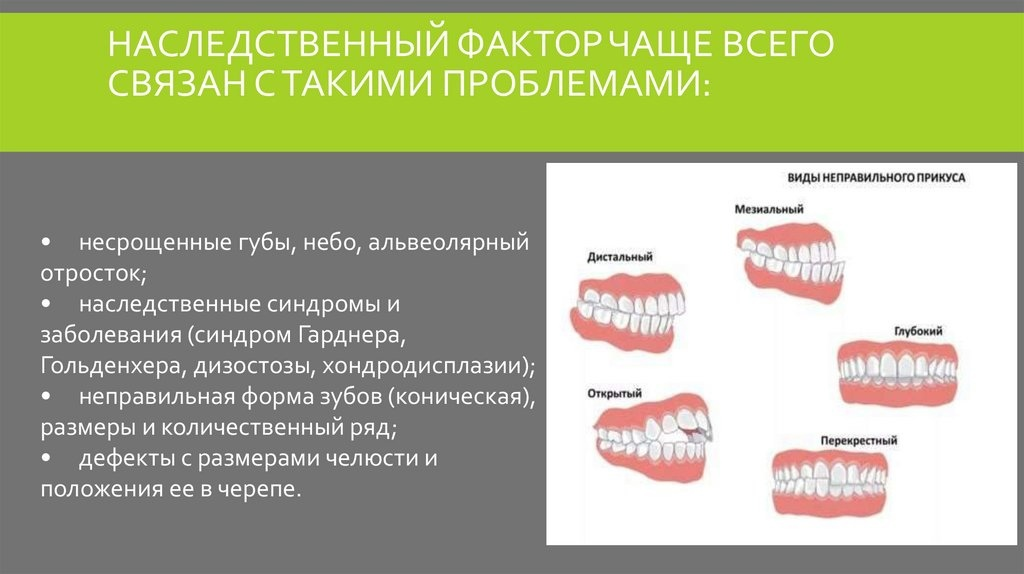 НАСЛЕДСТВЕННЫЙ ФАКТОР ЧАЩЕ ВСЕГО СВЯЗАН С ТАКИМИ ПРОБЛЕМАМИ:

• несрощенные губы, небо, альвеолярный отросток;
• наследственные синдромы и заболевания (синдром Гарднера, Гольденхера, дизостозы, хондродисплазии);
• неправильная форма зубов (коническая), размеры и количественный ряд;
• дефекты с размерами челюсти и положения ее в черепе.

ВИДЫ НЕПРАВИЛЬНОГО ПРИКУСА

Мезиальный

Дистальный

Глубокий

Открытый

Перекрестный